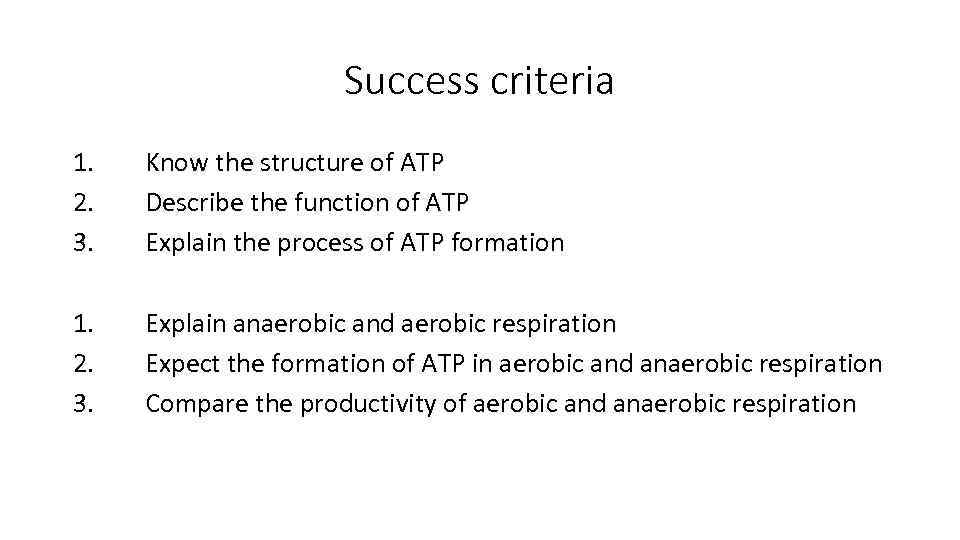 Success criteria

1. Know the structure of ATP
2. Describe the function of ATP
3. Explain the process of ATP formation

1. Explain anaerobic and aerobic respiration
2. Expect the formation of ATP in aerobic and anaerobic respiration
3. Compare the productivity of aerobic and anaerobic respiration